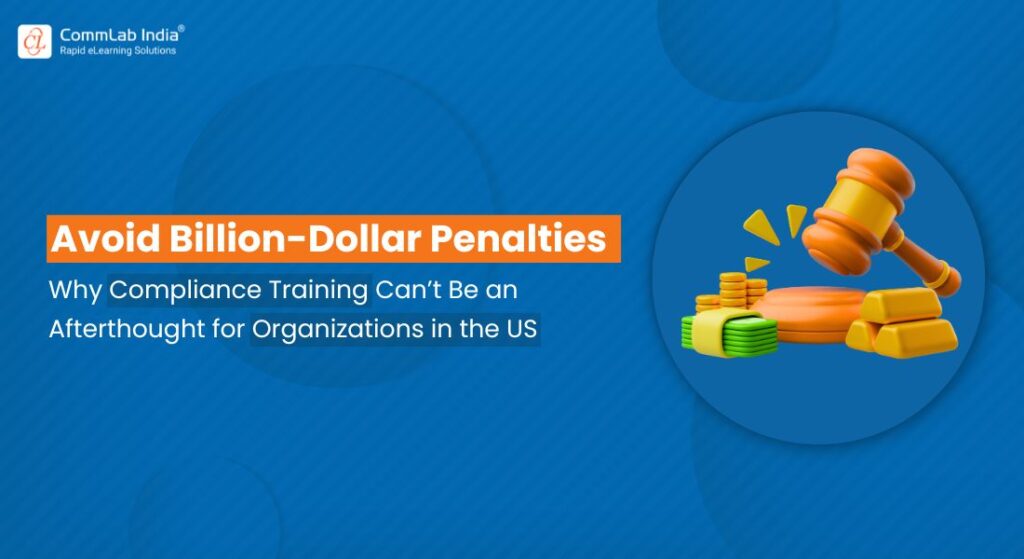 CommLab India®
Rapid eLearning Solutions

Avoid Billion-Dollar Penalties

Why Compliance Training Can't Be an Afterthought for Organizations in the US